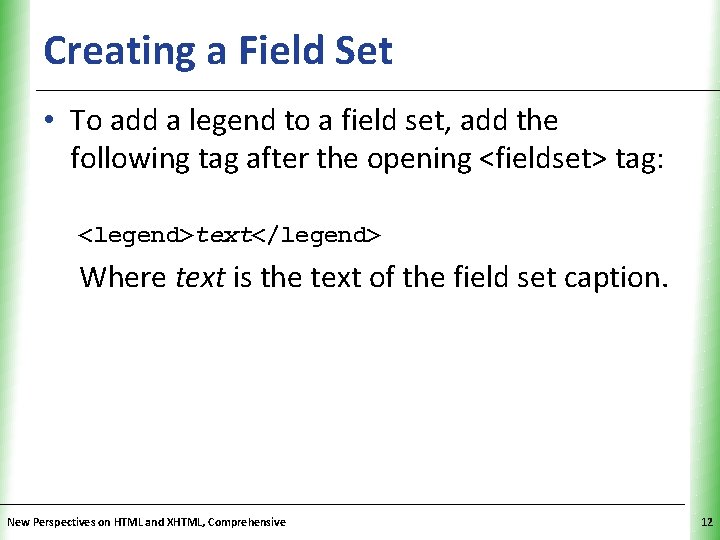 Creating a Field Set

• To add a legend to a field set, add the following tag after the opening <fieldset> tag:

<legend>text</legend>

Where text is the text of the field set caption.

New Perspectives on HTML and XHTML, Comprehensive

12